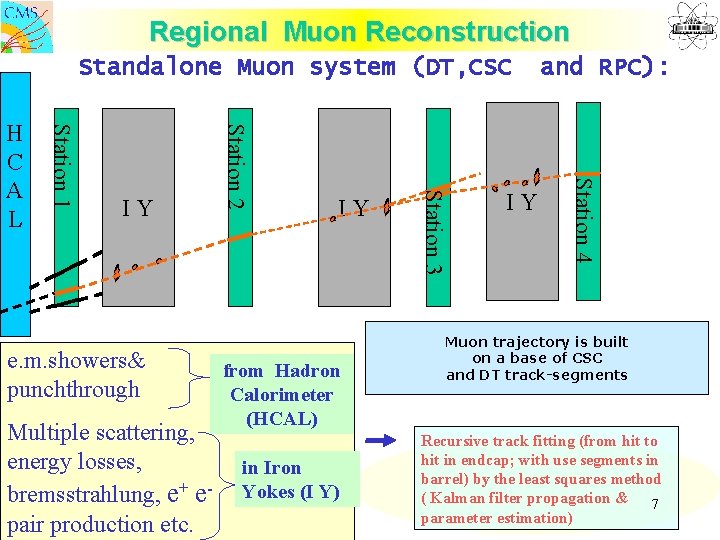 CMS

Regional Muon Reconstruction

Standalone Muon system (DT,CSC and RPC):

H C A L

Station 1

I Y

Station 2

I Y

Station 3

I Y

Station 4

Muon trajectory is built on a base of CSC and DT track-segments

e.m.showers& punchthrough

from Hadron Calorimeter (HCAL)

Multiple scattering, energy losses, bremsstrahlung, $e^+$ $e^-$ pair production etc.

in Iron Yokes (I Y)

Recursive track fitting (from hit to hit in endcap; with use segments in barrel) by the least squares method ( Kalman filter propagation & parameter estimation)

7